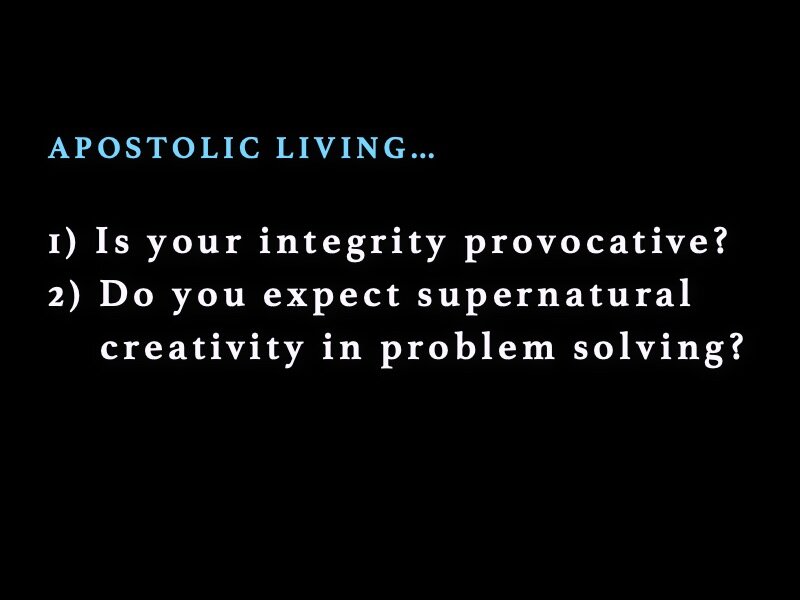 APOSTOLIC LIVING…

1) Is your integrity provocative?
2) Do you expect supernatural creativity in problem solving?